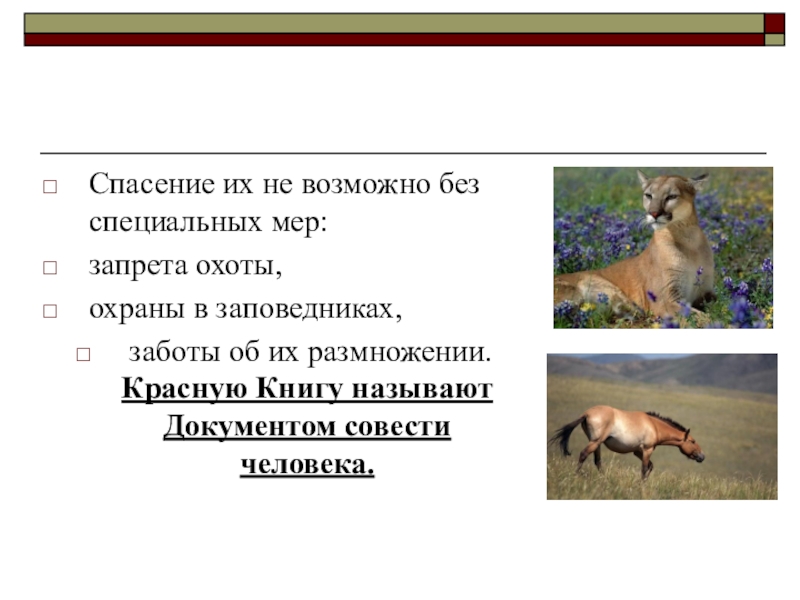 □ Спасение их не возможно без специальных мер:

□ запрета охоты,

□ охраны в заповедниках,

□ заботы об их размножении. Красную Книгу называют Документом совести человека.